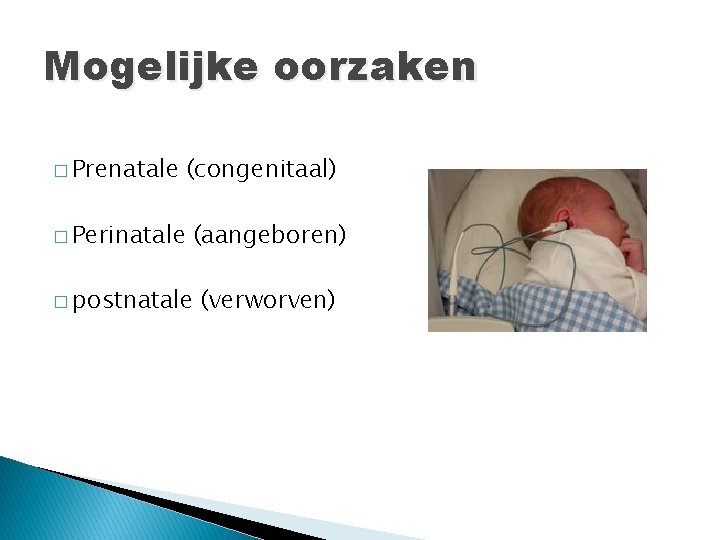 Mogelijke oorzaken

□ Prenatale (congenitaal)

□ Perinatale (aangeboren)

□ postnatale (verworven)